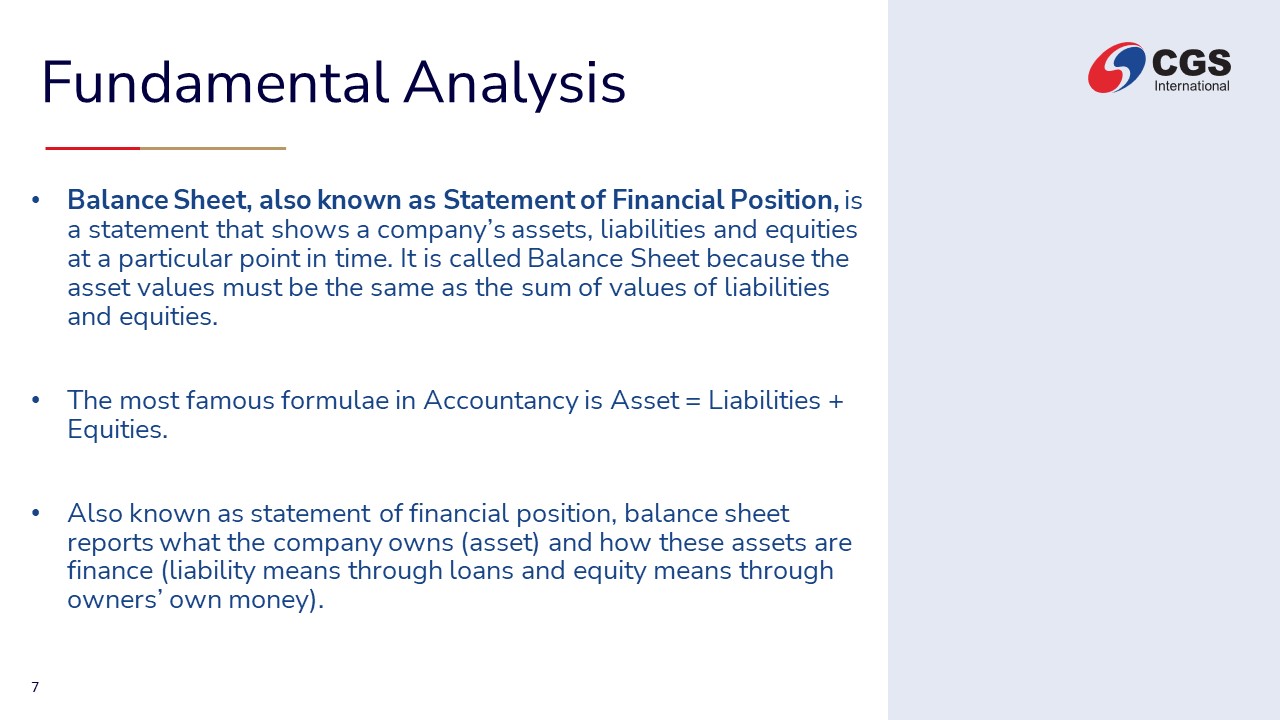 Fundamental Analysis

CGS International

• Balance Sheet, also known as Statement of Financial Position, is a statement that shows a company's assets, liabilities and equities at a particular point in time. It is called Balance Sheet because the asset values must be the same as the sum of values of liabilities and equities.

• The most famous formulae in Accountancy is Asset = Liabilities + Equities.

• Also known as statement of financial position, balance sheet reports what the company owns (asset) and how these assets are finance (liability means through loans and equity means through owners' own money).

7